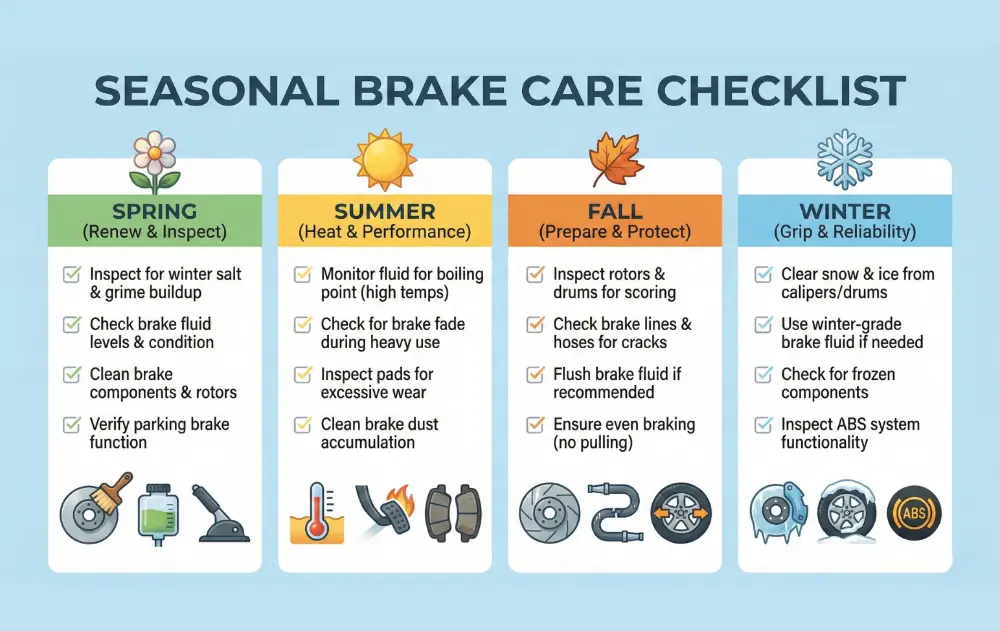 SEASONAL BRAKE CARE CHECKLIST

SPRING
(Renew & Inspect)

Inspect for winter salt & grime buildup

Check brake fluid levels & condition

Clean brake components & rotors

Verify parking brake function

SUMMER
(Heat & Performance)

Monitor fluid for boiling point (high temps)

Check for brake fade during heavy use

Inspect pads for excessive wear

Clean brake dust accumulation

FALL
(Prepare & Protect)

Inspect rotors & drums for scoring

Check brake lines & hoses for cracks

Flush brake fluid if recommended

Ensure even braking (no pulling)

WINTER
(Grip & Reliability)

Clear snow & ice from calipers/drums

Use winter-grade brake fluid if needed

Check for frozen components

Inspect ABS system functionality

ABS